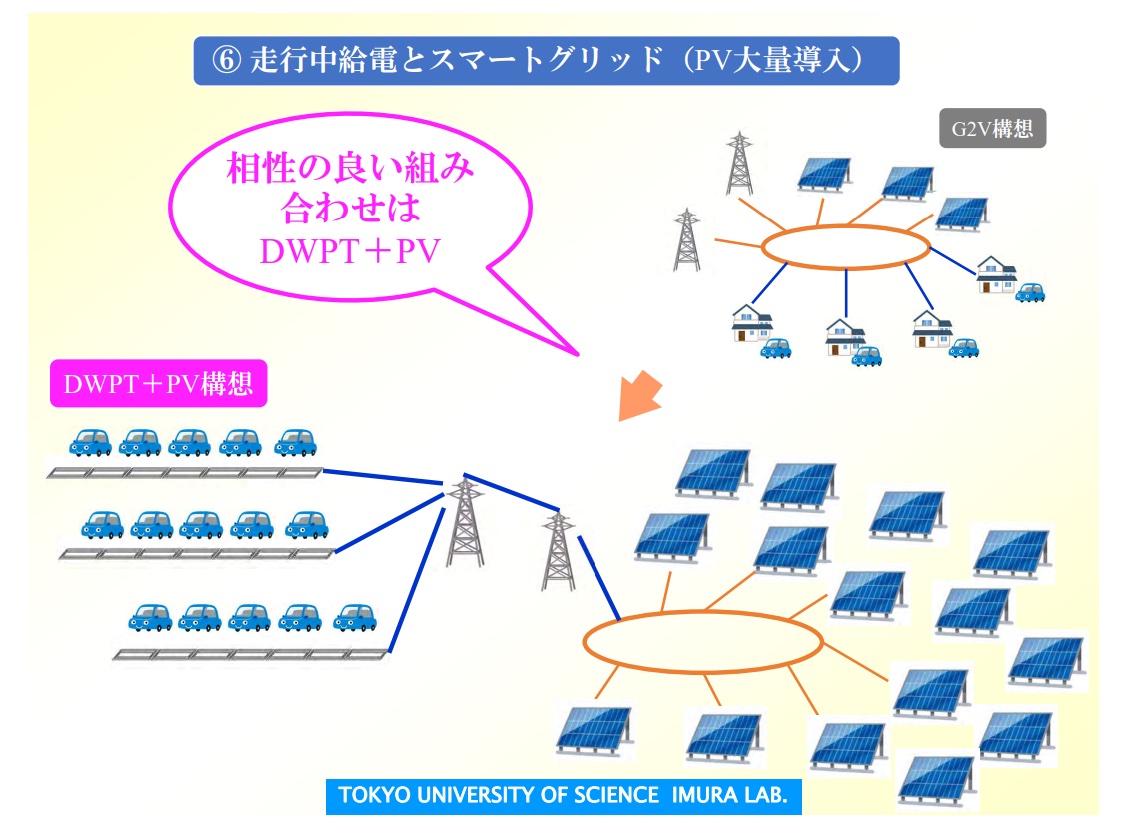 ⑥ 走行中給電とスマートグリッド（PV大量導入）

G2V構想

相性の良い組み合わせは
DWPT＋PV

DWPT＋PV構想

TOKYO UNIVERSITY OF SCIENCE IMURA LAB.